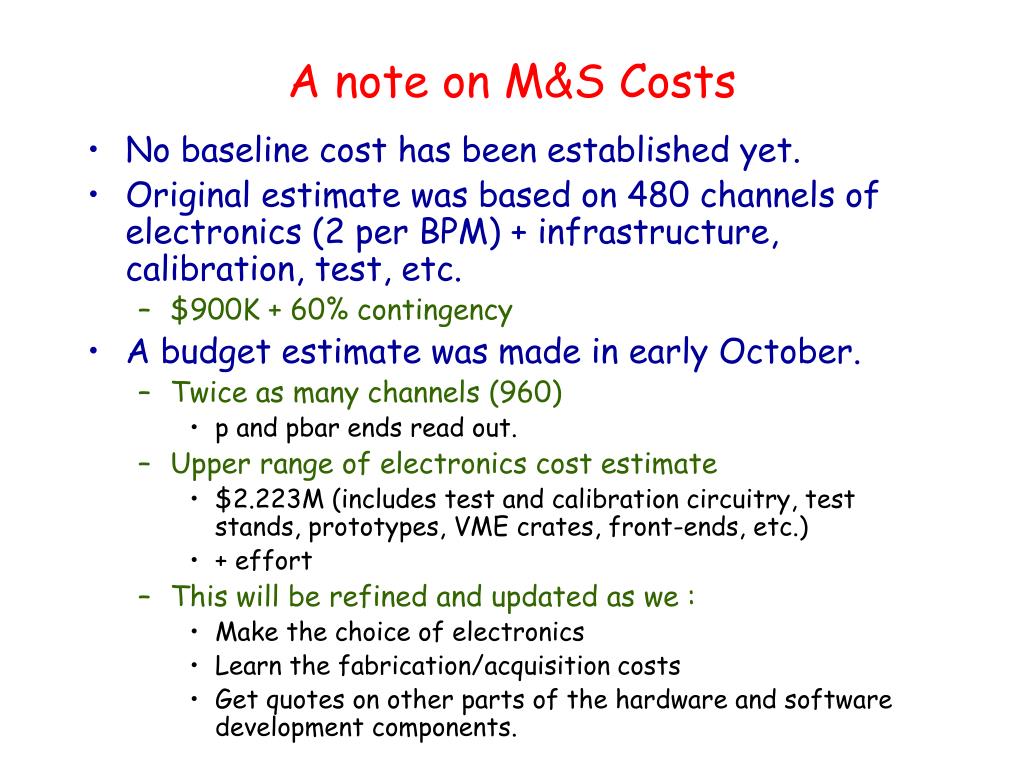 A note on M&S Costs

• No baseline cost has been established yet.
• Original estimate was based on 480 channels of electronics (2 per BPM) + infrastructure, calibration, test, etc.
  – \$900K + 60% contingency
• A budget estimate was made in early October.
  – Twice as many channels (960)
    • p and pbar ends read out.
  – Upper range of electronics cost estimate
    • \$2.223M (includes test and calibration circuitry, test stands, prototypes, VME crates, front-ends, etc.)
    • + effort
  – This will be refined and updated as we :
    • Make the choice of electronics
    • Learn the fabrication/acquisition costs
    • Get quotes on other parts of the hardware and software development components.